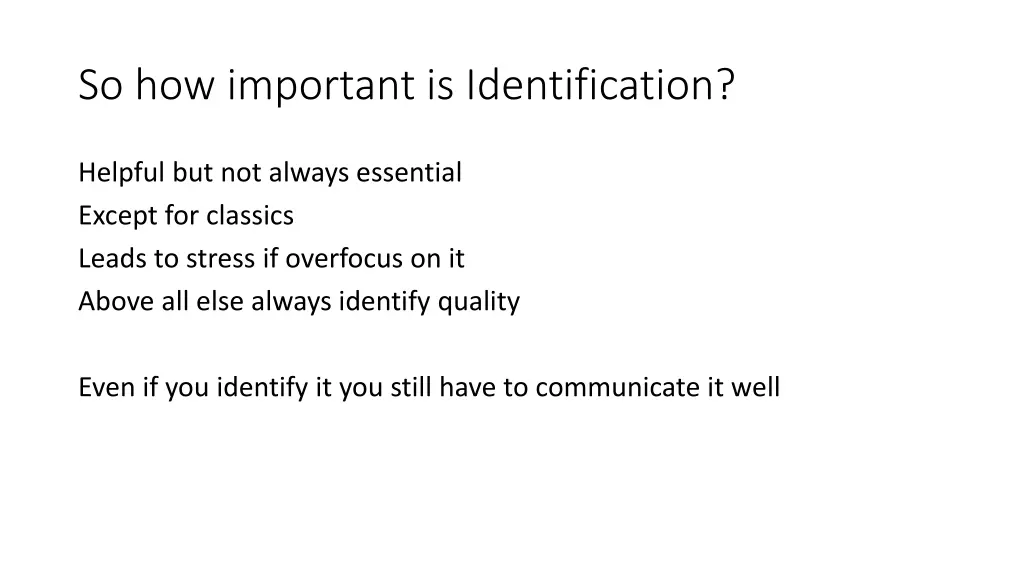 So how important is Identification?

Helpful but not always essential
Except for classics
Leads to stress if overfocus on it
Above all else always identify quality

Even if you identify it you still have to communicate it well